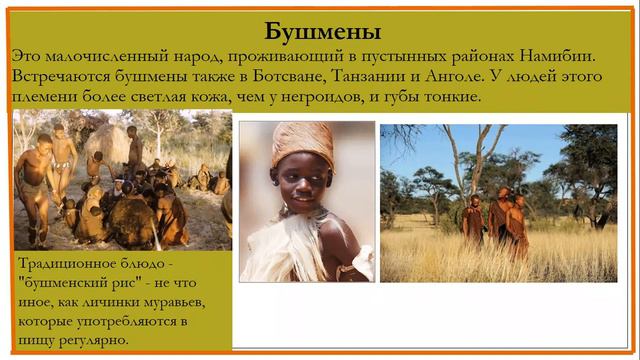 Бушмены

Это малочисленный народ, проживающий в пустынных районах Намибии. Встречаются бушмены также в Ботсване, Танзании и Анголе. У людей этого племени более светлая кожа, чем у негроидов, и губы тонкие.

Традиционное блюдо - "бушменский рис" - не что иное, как личинки муравьев, которые употребляются в пищу регулярно.